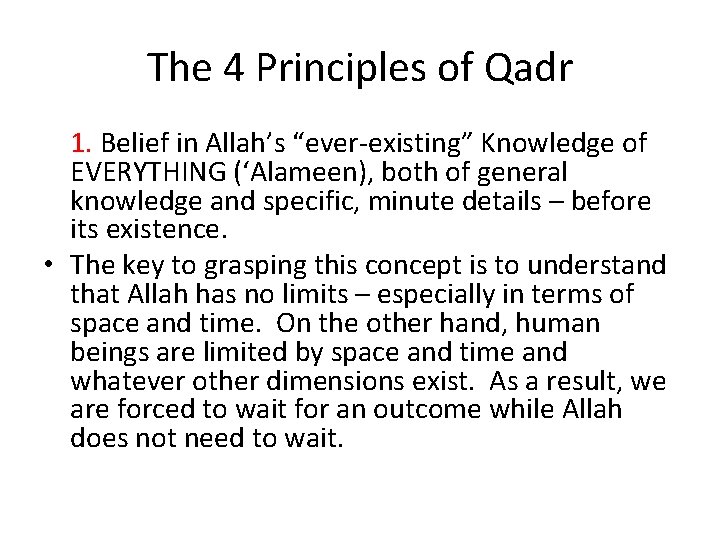 The 4 Principles of Qadr

1. Belief in Allah’s “ever-existing” Knowledge of EVERYTHING (‘Alameen), both of general knowledge and specific, minute details – before its existence.

• The key to grasping this concept is to understand that Allah has no limits – especially in terms of space and time. On the other hand, human beings are limited by space and time and whatever other dimensions exist. As a result, we are forced to wait for an outcome while Allah does not need to wait.